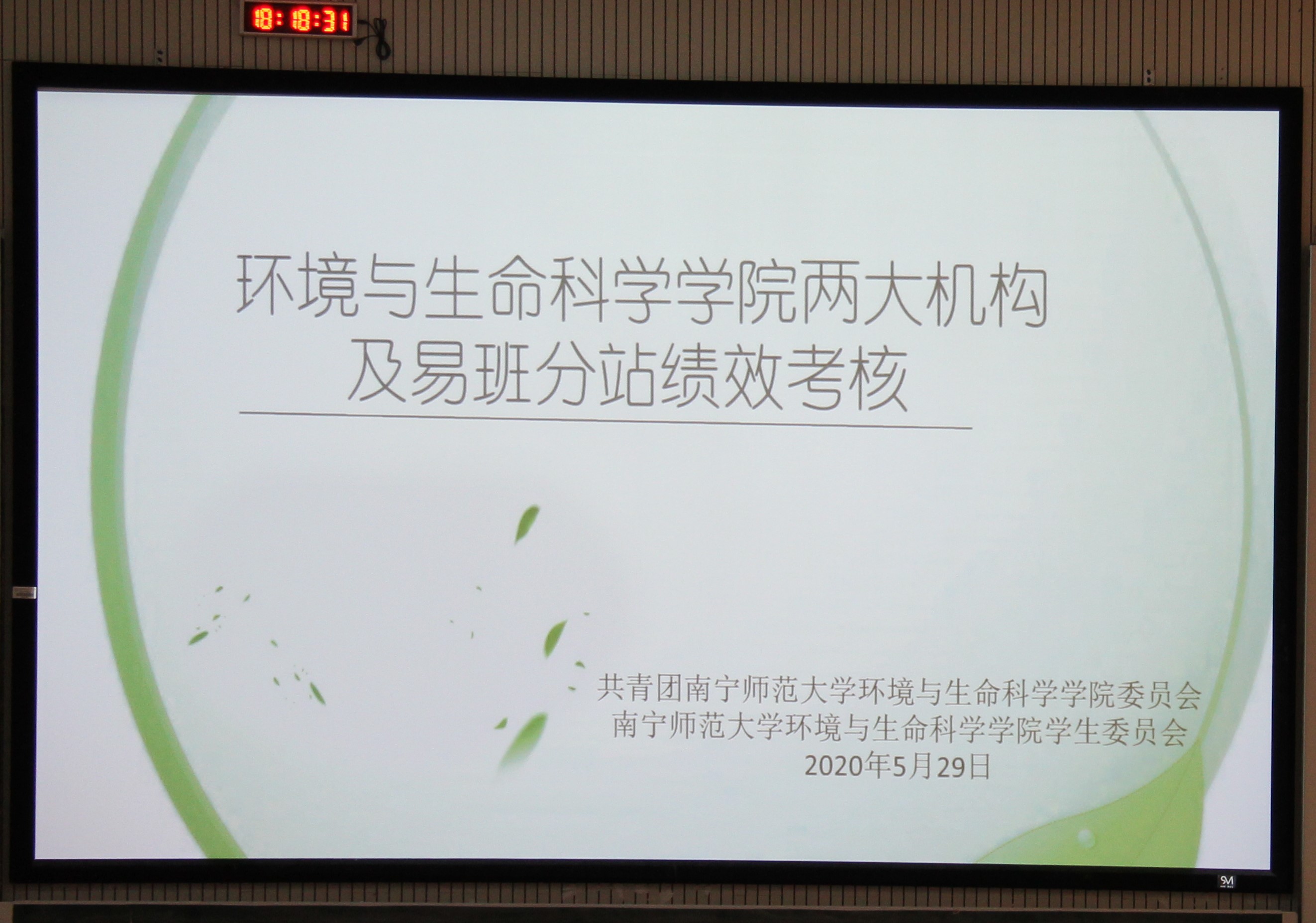 18:18:31

环境与生命科学学院两大机构
及易班分站绩效考核

共青团南宁师范大学环境与生命科学学院委员会
南宁师范大学环境与生命科学学院学生委员会
2020年5月29日